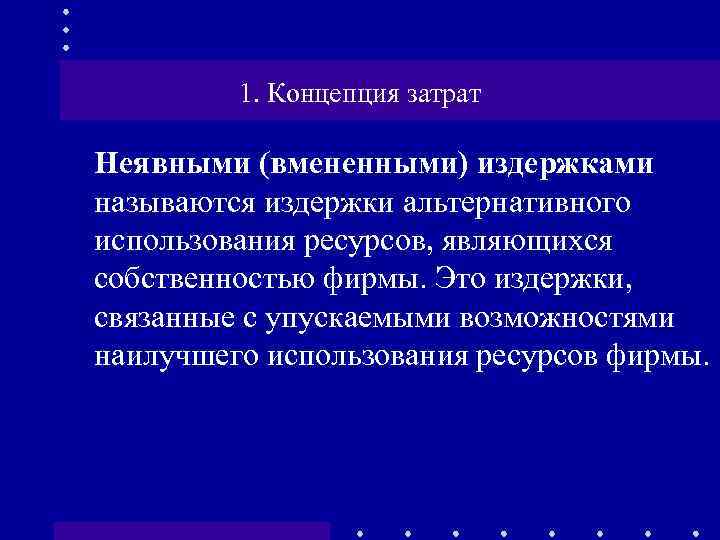 1. Концепция затрат

Неявными (вмененными) издержками называются издержки альтернативного использования ресурсов, являющихся собственностью фирмы. Это издержки, связанные с упускаемыми возможностями наилучшего использования ресурсов фирмы.